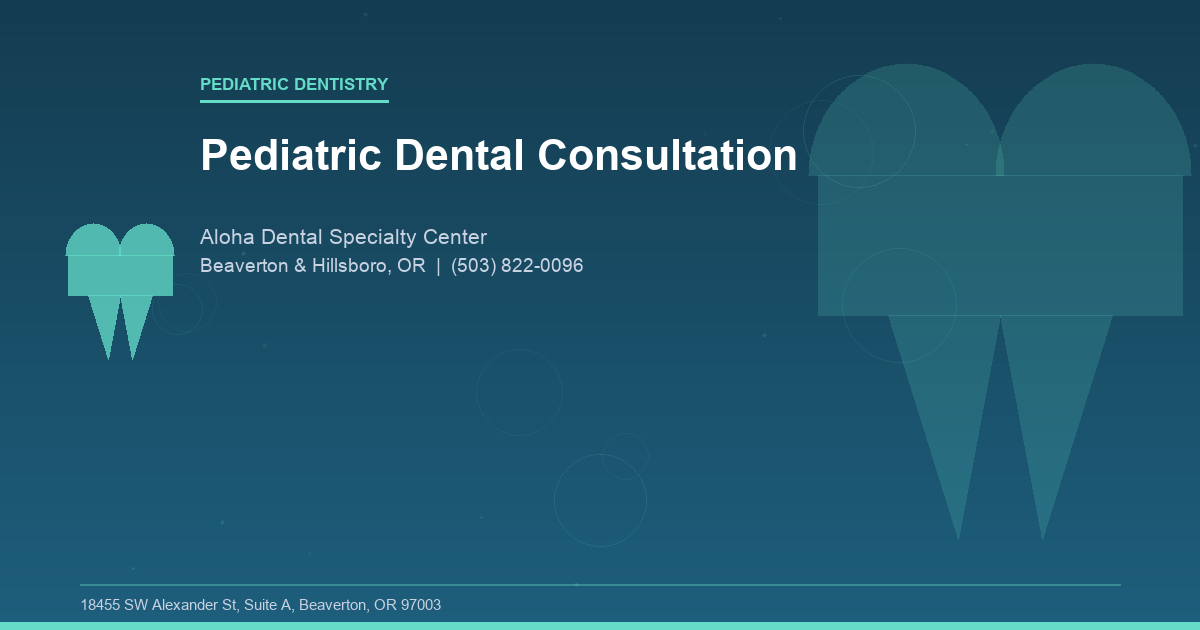 PEDIATRIC DENTISTRY

Pediatric Dental Consultation

Aloha Dental Specialty Center
Beaverton & Hillsboro, OR | (503) 822-0096

18455 SW Alexander St, Suite A, Beaverton, OR 97003